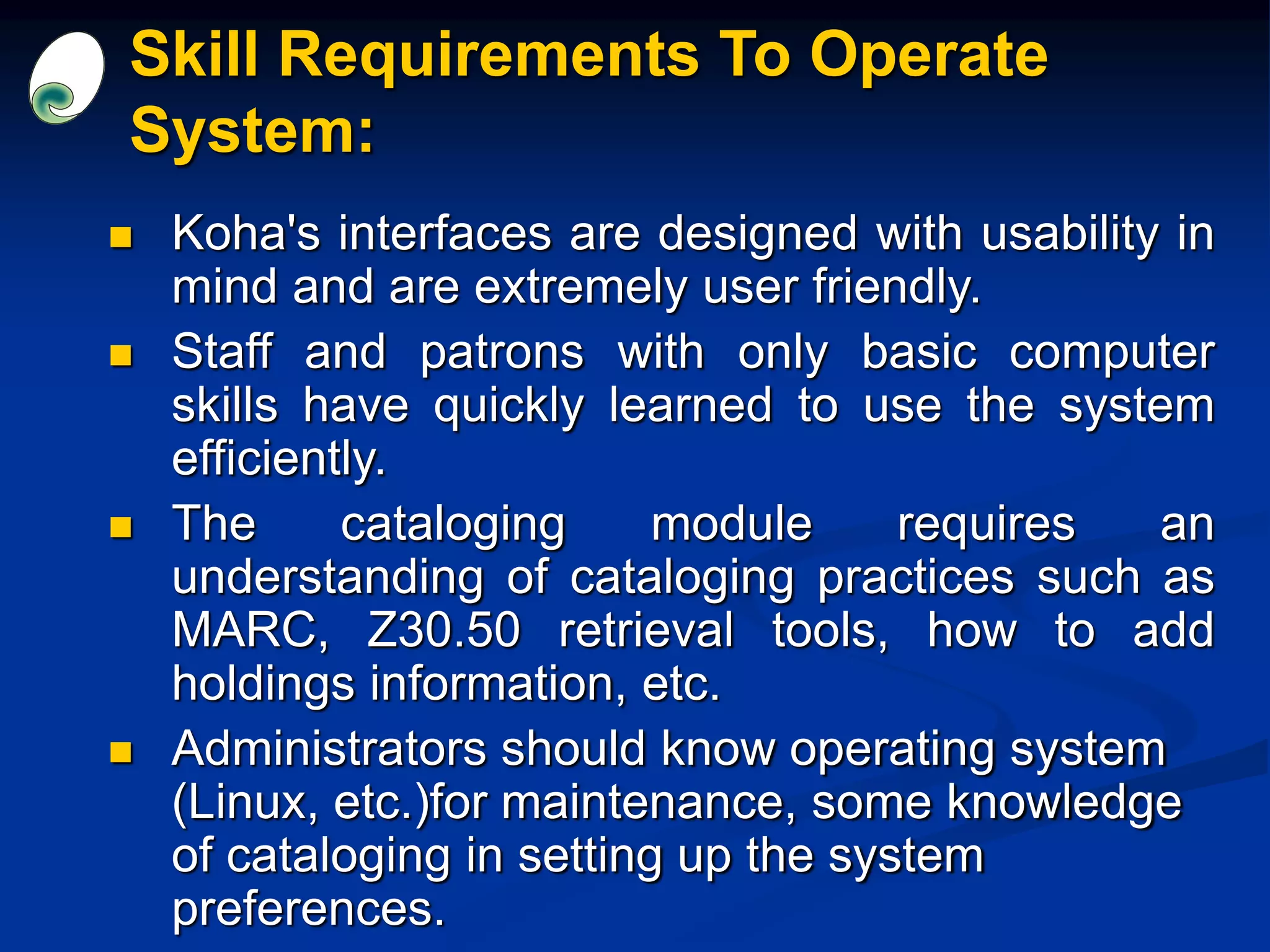 Skill Requirements To Operate System:

- Koha's interfaces are designed with usability in mind and are extremely user friendly.
- Staff and patrons with only basic computer skills have quickly learned to use the system efficiently.
- The cataloging module requires an understanding of cataloging practices such as MARC, Z30.50 retrieval tools, how to add holdings information, etc.
- Administrators should know operating system (Linux, etc.)for maintenance, some knowledge of cataloging in setting up the system preferences.